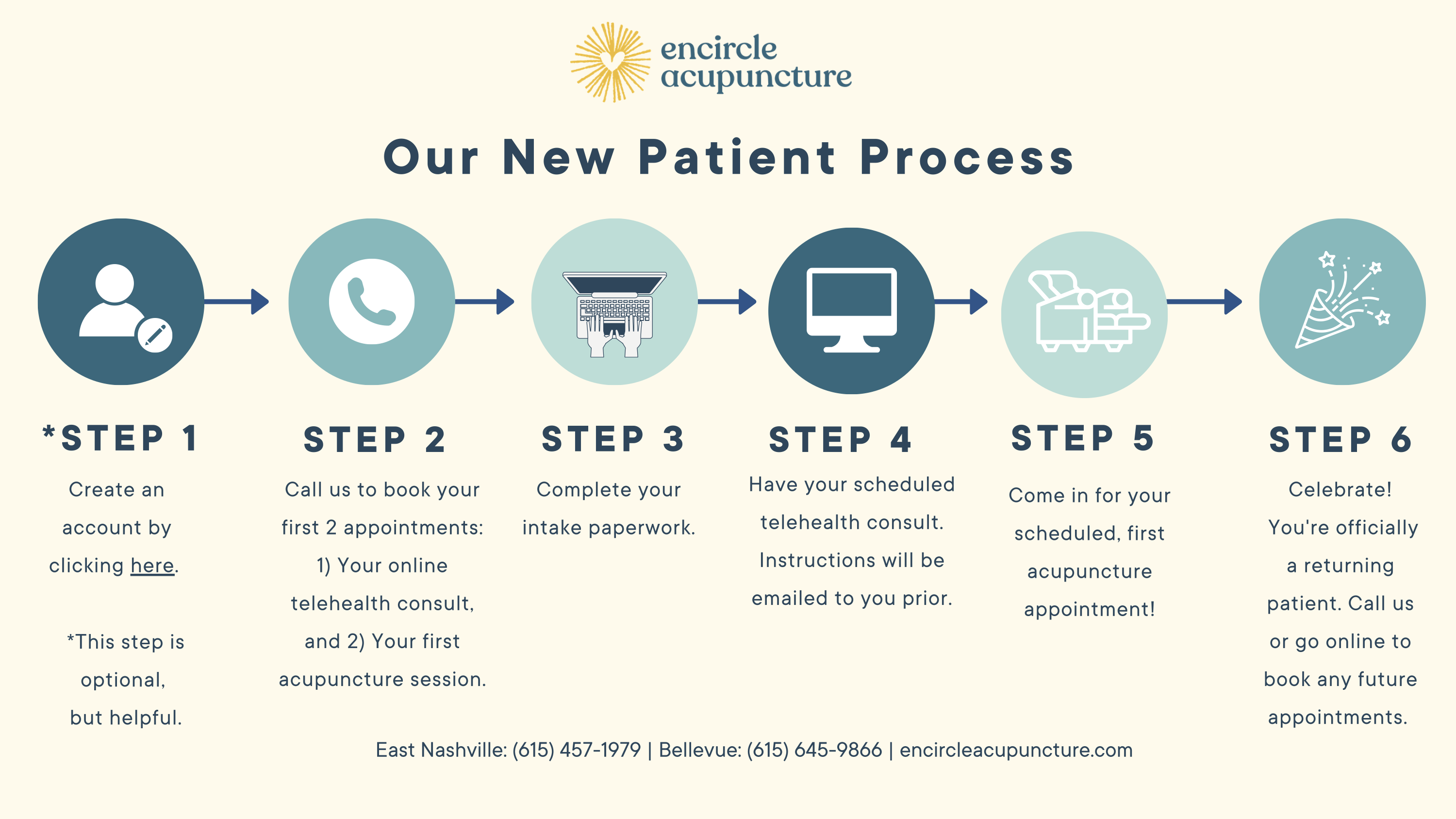 encircle acupuncture

Our New Patient Process

*STEP 1

Create an account by clicking here.

*This step is optional, but helpful.

STEP 2

Call us to book your first 2 appointments: 1) Your online telehealth consult, and 2) Your first acupuncture session.

STEP 3

Complete your intake paperwork.

STEP 4

Have your scheduled telehealth consult. Instructions will be emailed to you prior.

STEP 5

Come in for your scheduled, first acupuncture appointment!

STEP 6

Celebrate! You're officially a returning patient. Call us or go online to book any future appointments.

East Nashville: (615) 457-1979 | Bellevue: (615) 645-9866 | encircleacupuncture.com